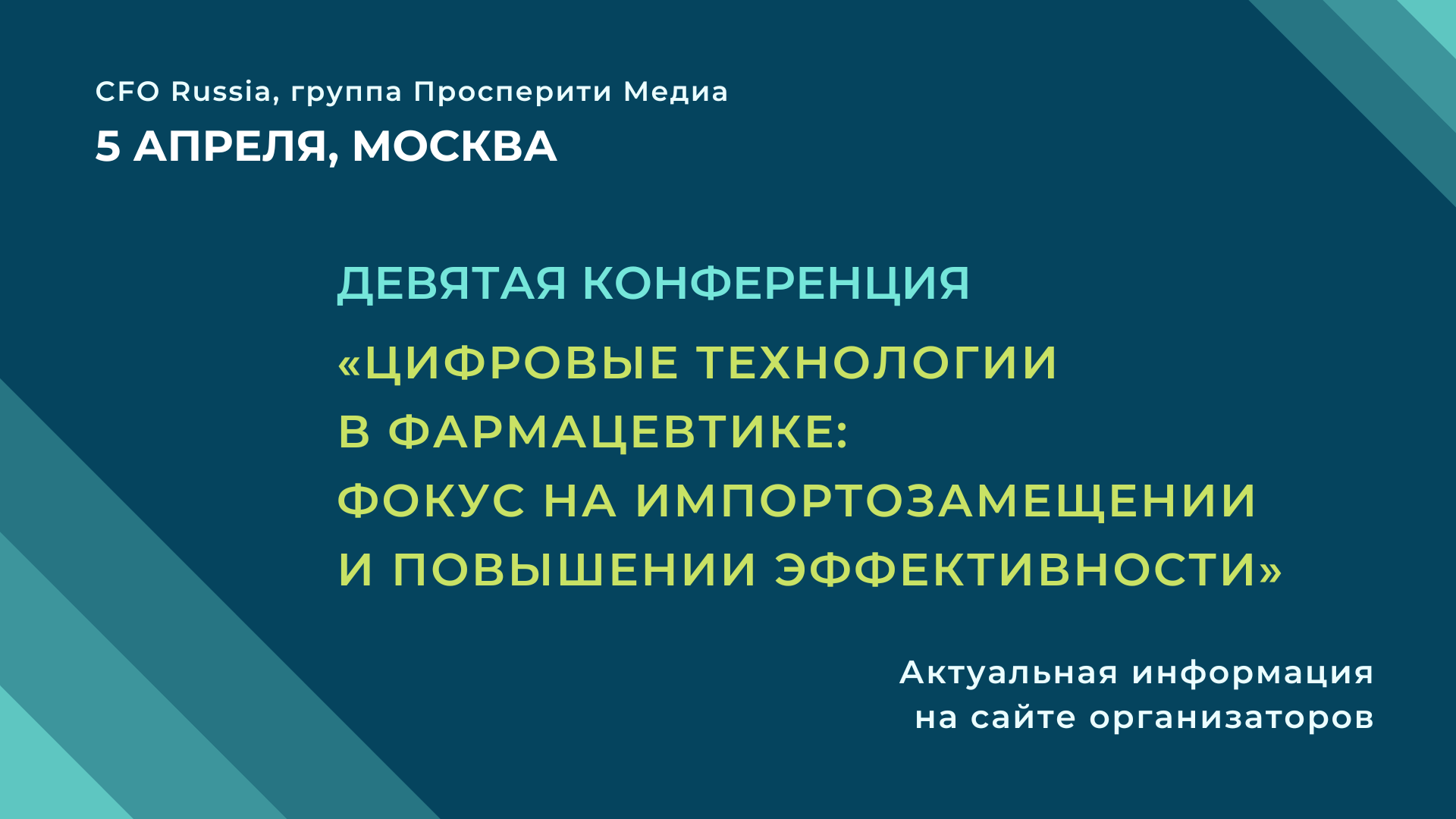 CFO Russia, группа Просперити Медиа
5 АПРЕЛЯ, МОСКВА

ДЕВЯТАЯ КОНФЕРЕНЦИЯ
«ЦИФРОВЫЕ ТЕХНОЛОГИИ В ФАРМАЦЕВТИКЕ: ФОКУС НА ИМПОРТОЗАМЕЩЕНИИ И ПОВЫШЕНИИ ЭФФЕКТИВНОСТИ»

Актуальная информация на сайте организаторов